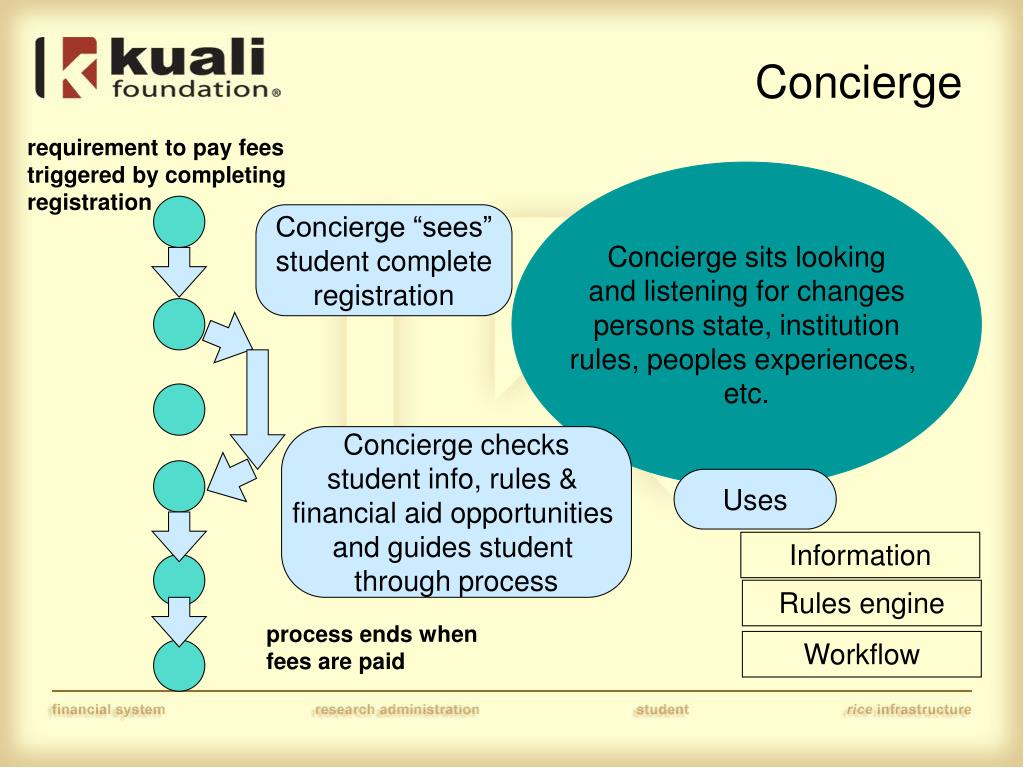 kuali foundation®

Concierge

requirement to pay fees triggered by completing registration

Concierge “sees” student complete registration

Concierge sits looking and listening for changes persons state, institution rules, peoples experiences, etc.

Concierge checks student info, rules & financial aid opportunities and guides student through process

Uses

Information

Rules engine

Workflow

process ends when fees are paid

financial system

research administration

student

rice infrastructure